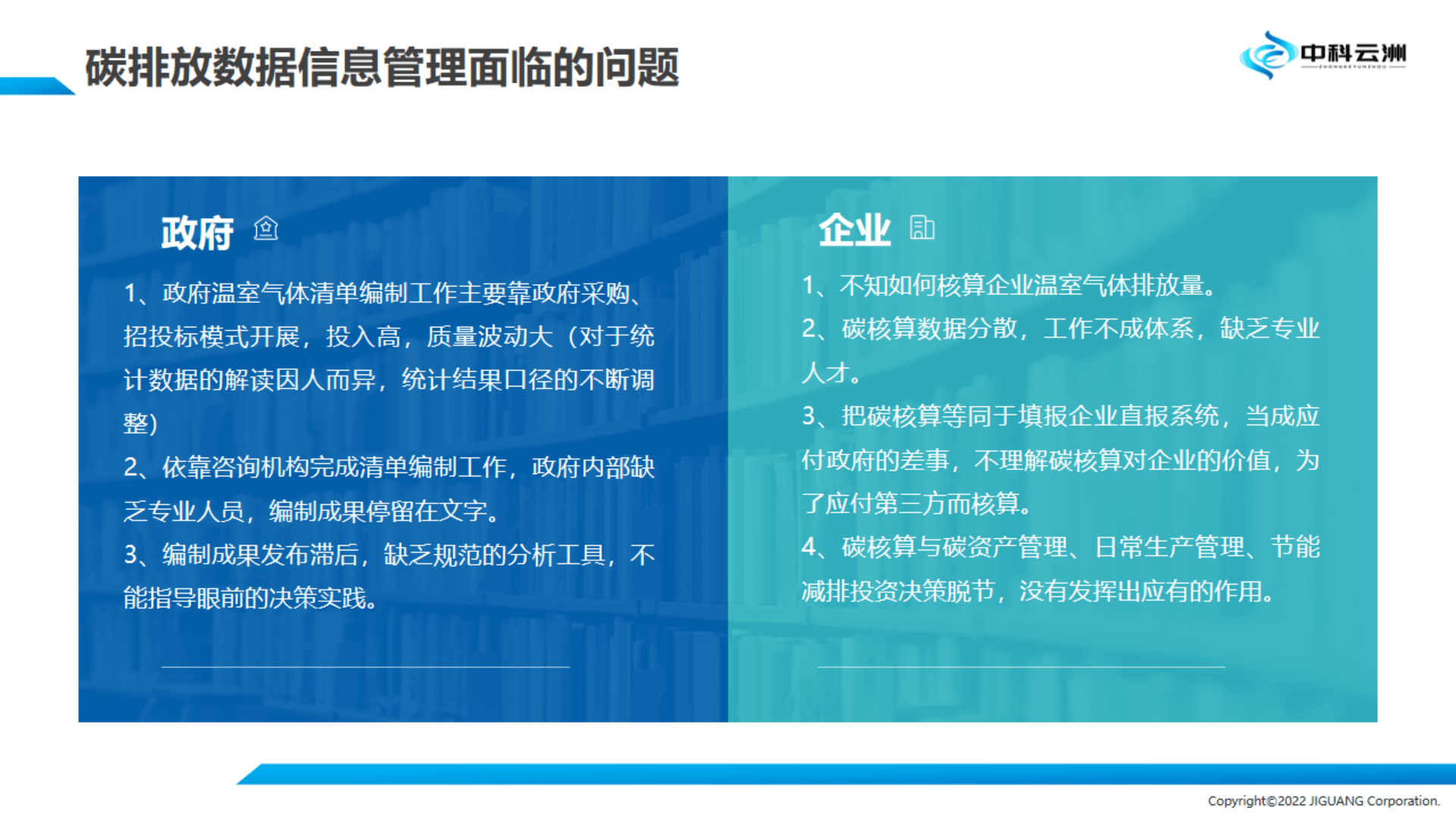 碳排放数据信息管理面临的问题

中科云洲
ZHONGKEYUNZHOU

政府

1、政府温室气体清单编制工作主要靠政府采购、招投标模式开展，投入高，质量波动大（对于统计数据的解读因人而异，统计结果口径的不断调整）

2、依靠咨询机构完成清单编制工作，政府内部缺乏专业人员，编制成果停留在文字。

3、编制成果发布滞后，缺乏规范的分析工具，不能指导眼前的决策实践。

企业

1、不知如何核算企业温室气体排放量。

2、碳核算数据分散，工作不成体系，缺乏专业人才。

3、把碳核算等同于填报企业直报系统，当成应付政府的差事，不理解碳核算对企业的价值，为了应付第三方而核算。

4、碳核算与碳资产管理、日常生产管理、节能减排投资决策脱节，没有发挥出应有的作用。

Copyright©2022 JIGUANG Corporation.